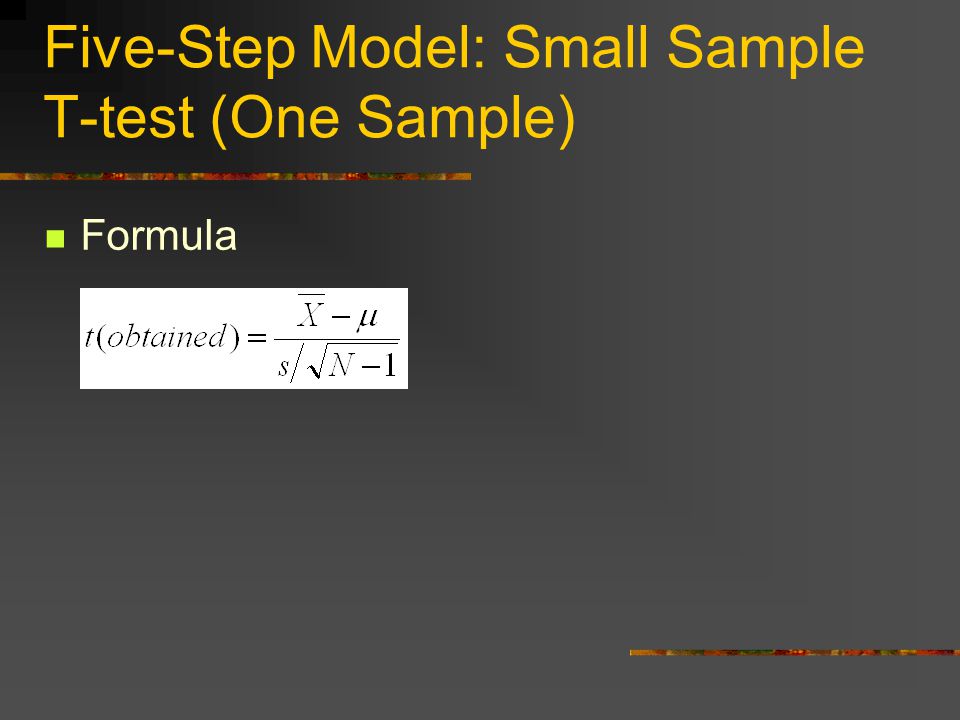 Five-Step Model: Small Sample T-test (One Sample)

Formula

$t(obtained) = \frac{\overline{X} - \mu}{s/\sqrt{N-1}}$